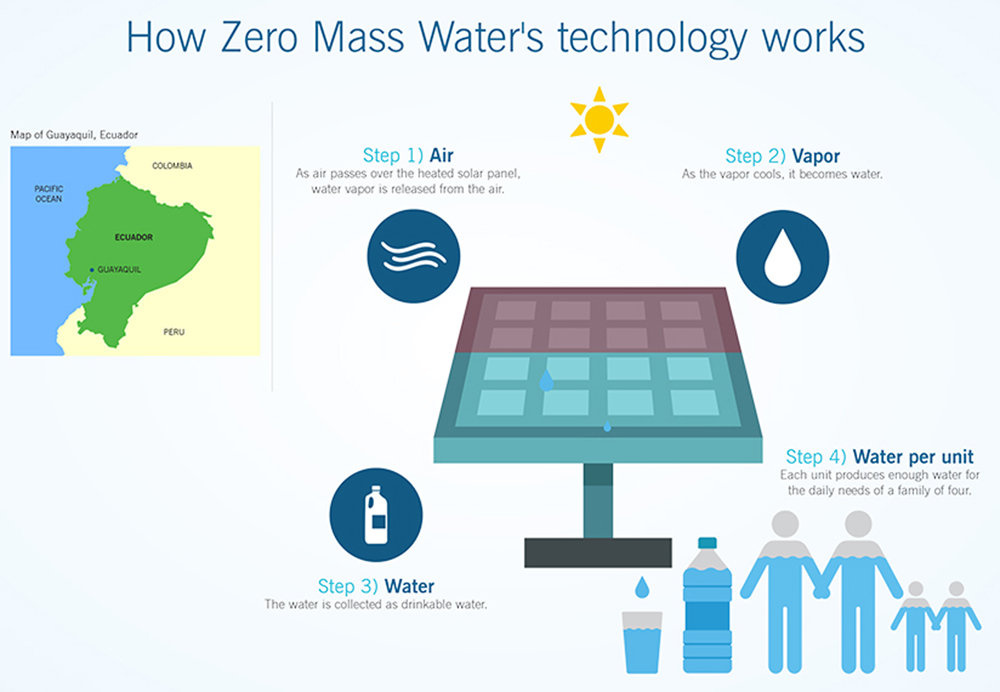 How Zero Mass Water's technology works

Map of Guayaquil, Ecuador

COLOMBIA

PACIFIC OCEAN

ECUADOR

GUAYAQUIL

PERU

Step 1) Air
As air passes over the heated solar panel, water vapor is released from the air.

Step 2) Vapor
As the vapor cools, it becomes water.

Step 3) Water
The water is collected as drinkable water.

Step 4) Water per unit
Each unit produces enough water for the daily needs of a family of four.